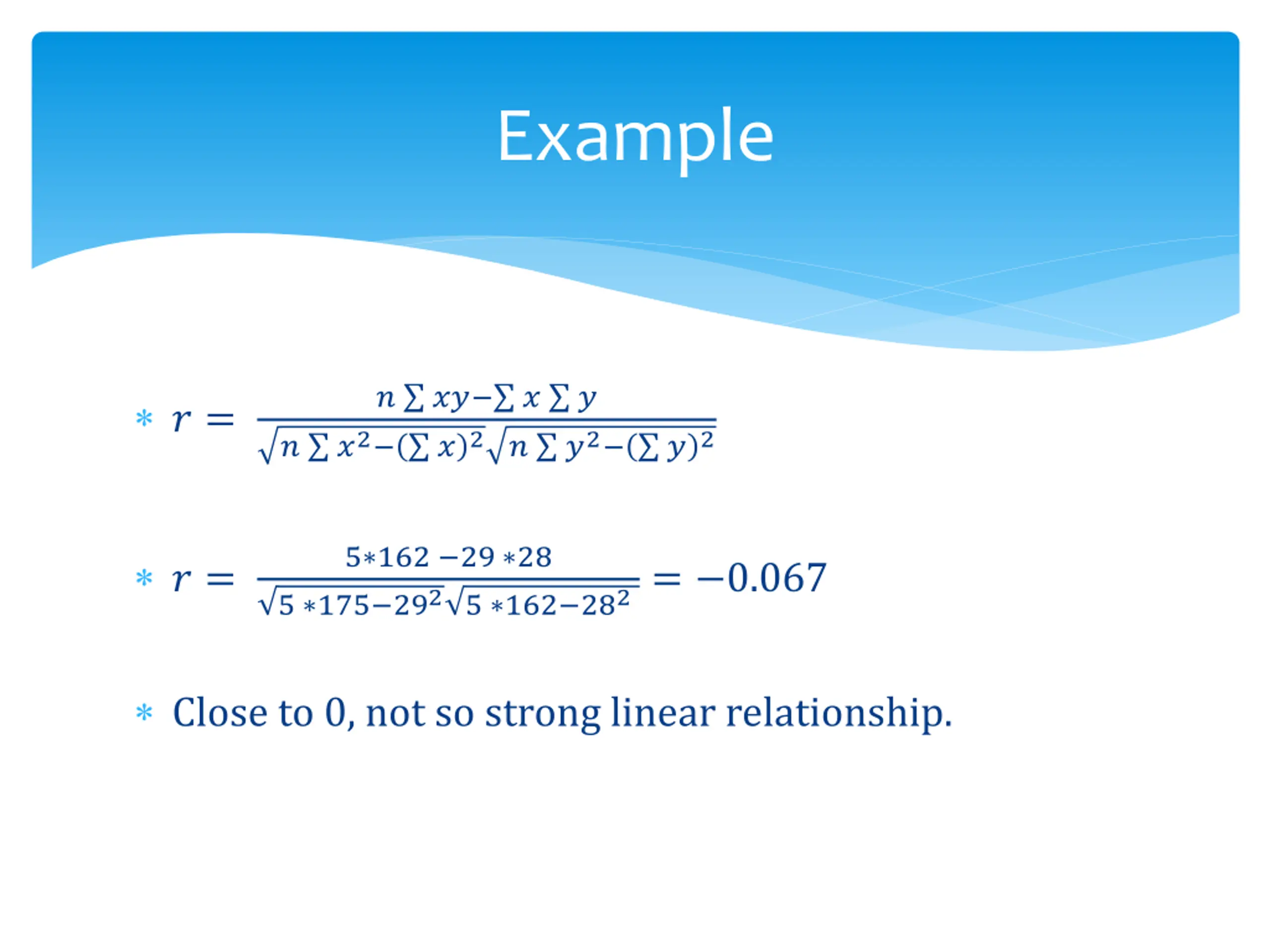 Example

* $r = \frac{n\sum xy - \sum x \sum y}{\sqrt{n\sum x^2 - (\sum x)^2}\sqrt{n\sum y^2 - (\sum y)^2}}$

* $r = \frac{5*162 - 29*28}{\sqrt{5*175 - 29^2}\sqrt{5*162 - 28^2}} = -0.067$

* Close to 0, not so strong linear relationship.